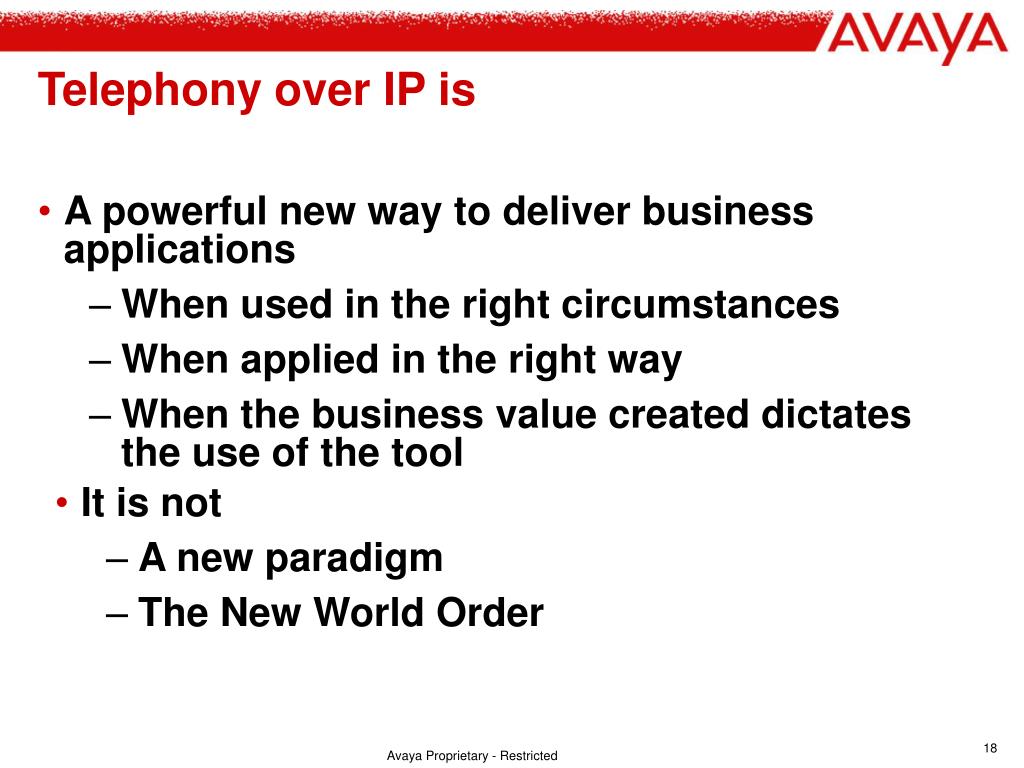 AVAYA

Telephony over IP is

• A powerful new way to deliver business applications
– When used in the right circumstances
– When applied in the right way
– When the business value created dictates the use of the tool
• It is not
– A new paradigm
– The New World Order

Avaya Proprietary - Restricted

18